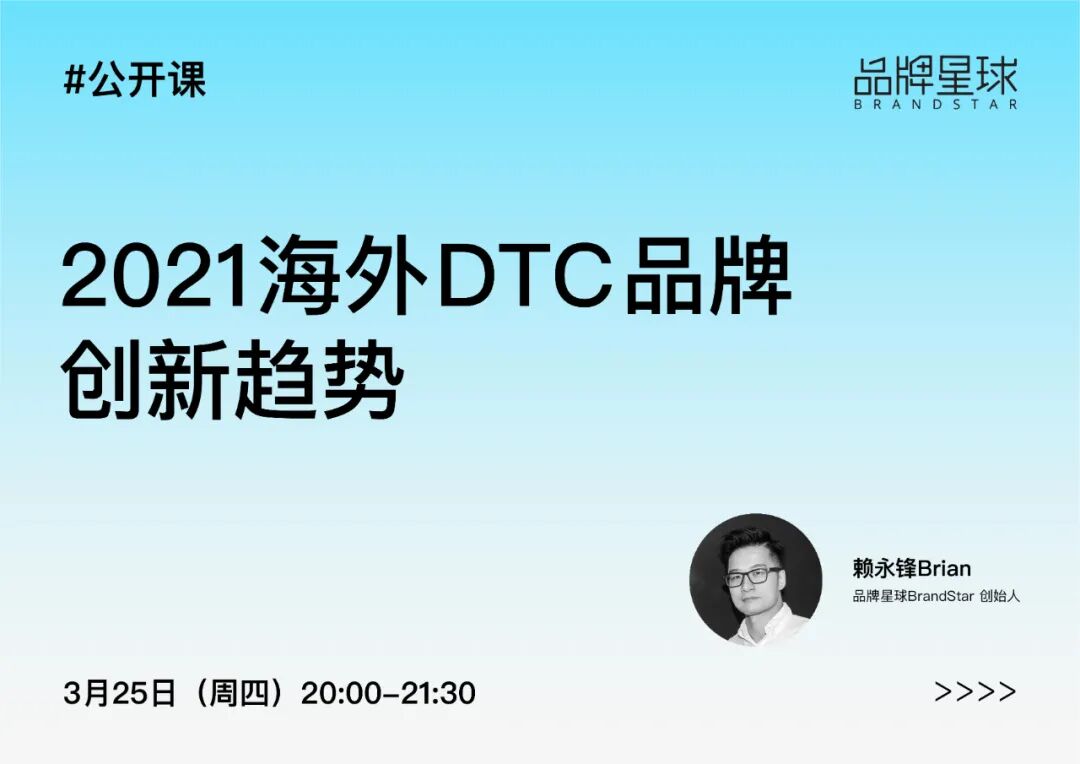 #公开课

品牌星球
BRANDSTAR

2021海外DTC品牌
创新趋势

赖永锋Brian
品牌星球BrandStar 创始人

3月25日（周四）20:00-21:30

>>>>